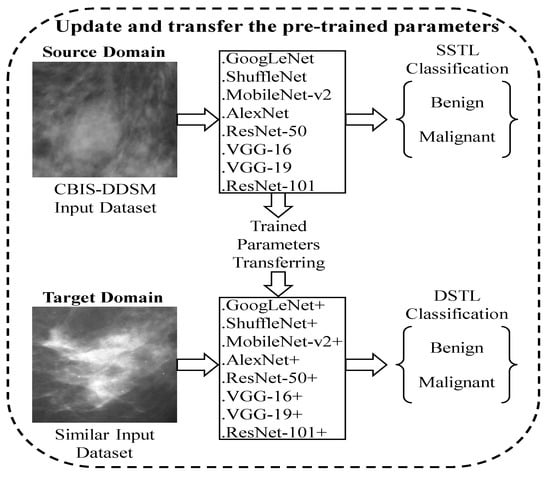 Update and transfer the pre-trained parameters

Source Domain

CBIS-DDSM
Input Dataset

.GoogLeNet
.ShuffleNet
.MobileNet-v2
.AlexNet
.ResNet-50
.VGG-16
.VGG-19
.ResNet-101

SSTL
Classification

Benign

Malignant

Trained
Parameters
Transferring

Target Domain

Similar Input
Dataset

.GoogLeNet+
.ShuffleNet+
.MobileNet-v2+
.AlexNet+
.ResNet-50+
.VGG-16+
.VGG-19+
.ResNet-101+

DSTL
Classification

Benign

Malignant